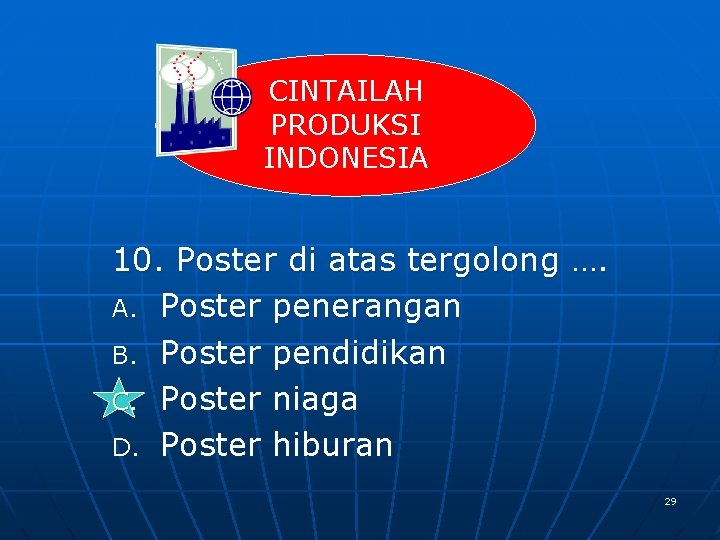 CINTAILAH PRODUKSI INDONESIA

10. Poster di atas tergolong ….
A. Poster penerangan
B. Poster pendidikan
C. Poster niaga
D. Poster hiburan

29